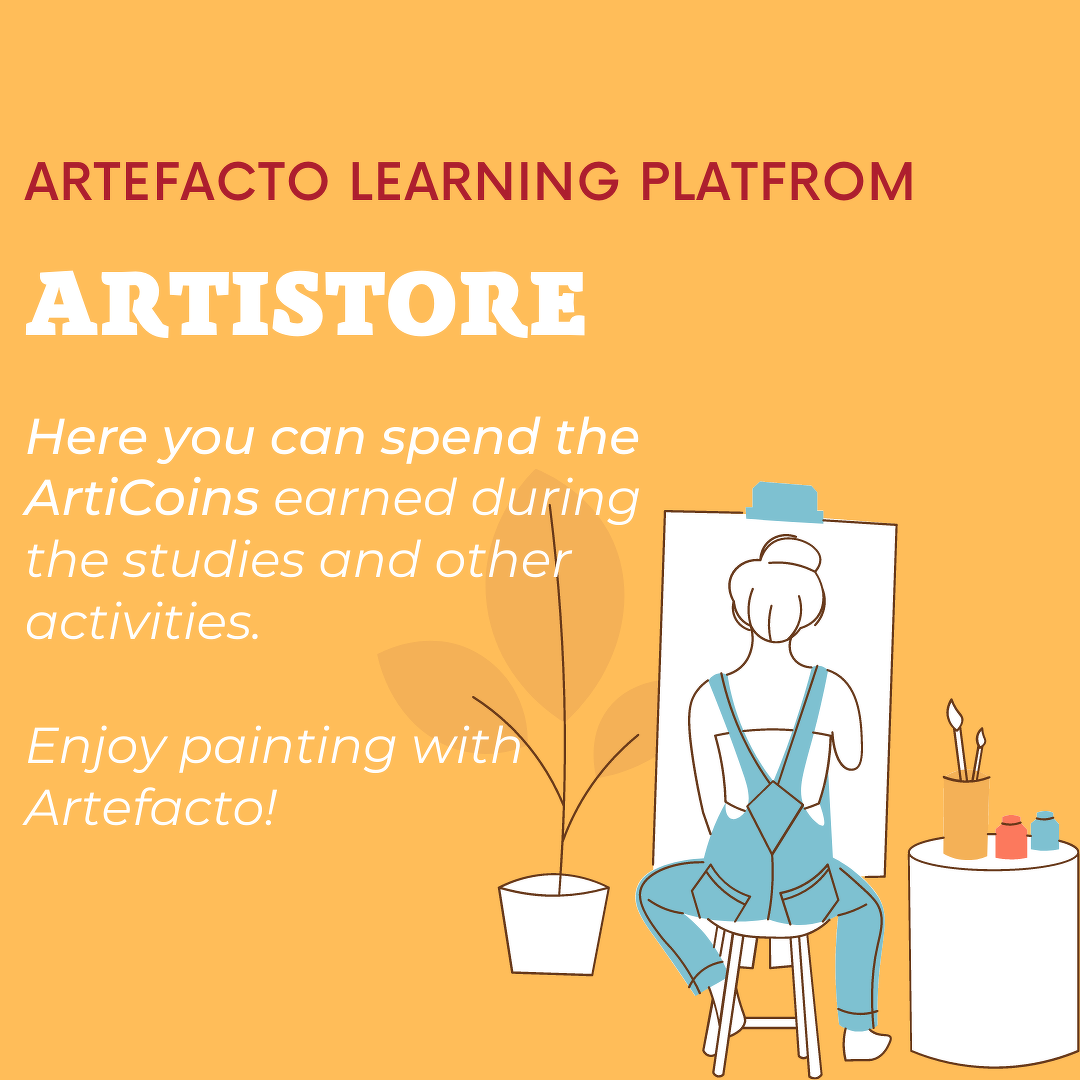 ARTEFACTO LEARNING PLATFROM

ARTISTORE

Here you can spend the ArtiCoins earned during the studies and other activities.

Enjoy painting with Artefacto!